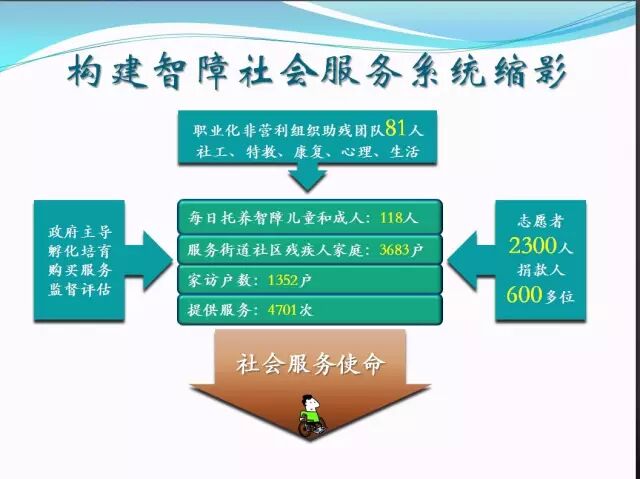 构建智障社会服务系统缩影

职业化非营利组织助残团队81人
社工、特教、康复、心理、生活

政府主导
孵化培育
购买服务
监督评估

每日托养智障儿童和成人：118人

服务街道社区残疾人家庭：3683户

家访户数：1352户

提供服务：4701次

志愿者
2300人
捐款人
600多位

社会服务使命